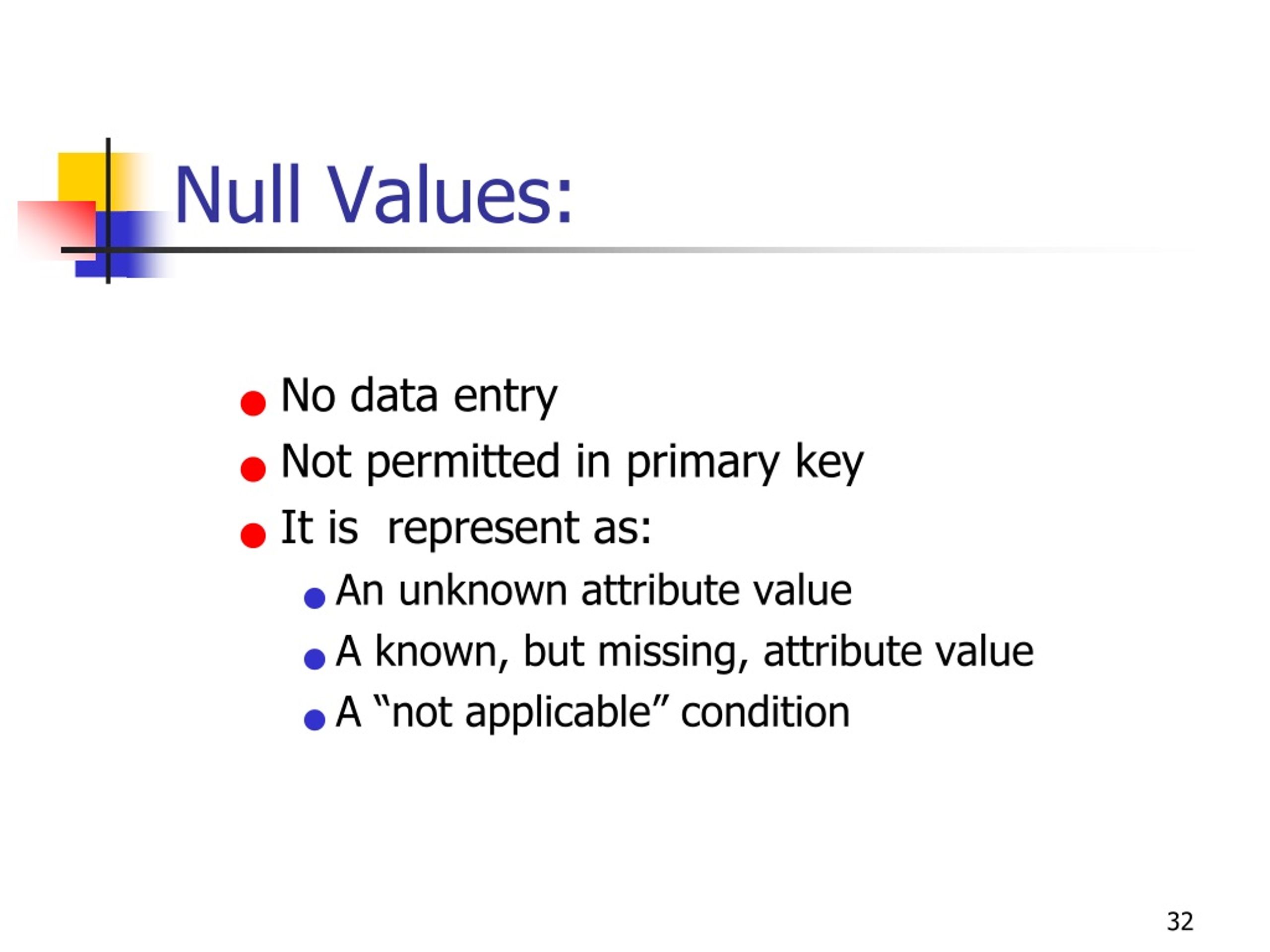 Null Values:

- No data entry
- Not permitted in primary key
- It is  represent as:
  - An unknown attribute value
  - A known, but missing, attribute value
  - A “not applicable” condition

32